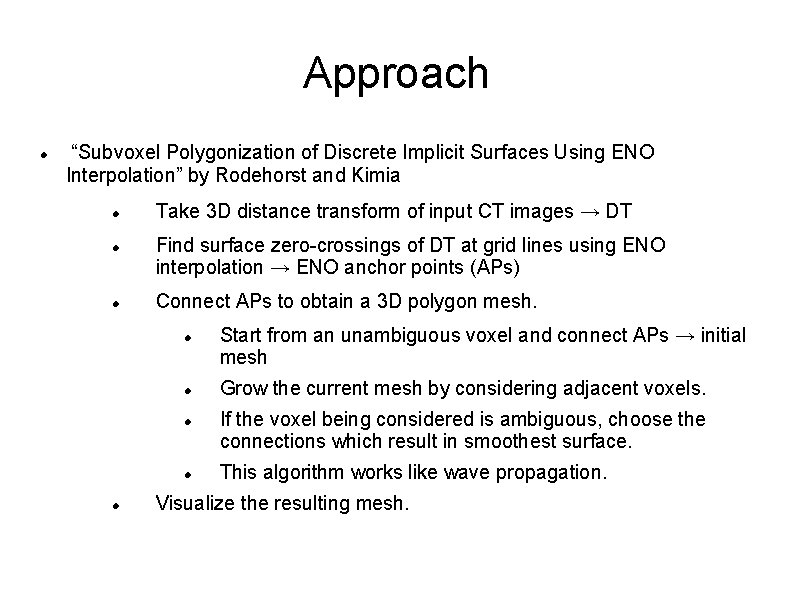 Approach

- “Subvoxel Polygonization of Discrete Implicit Surfaces Using ENO Interpolation” by Rodehorst and Kimia
  - Take 3D distance transform of input CT images → DT
  - Find surface zero-crossings of DT at grid lines using ENO interpolation → ENO anchor points (APs)
  - Connect APs to obtain a 3D polygon mesh.
    - Start from an unambiguous voxel and connect APs → initial mesh
    - Grow the current mesh by considering adjacent voxels.
    - If the voxel being considered is ambiguous, choose the connections which result in smoothest surface.
    - This algorithm works like wave propagation.
  - Visualize the resulting mesh.